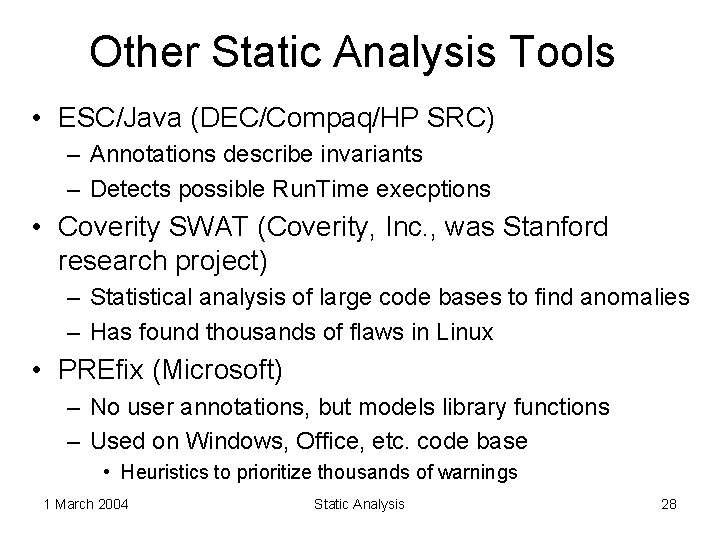 Other Static Analysis Tools

• ESC/Java (DEC/Compaq/HP SRC)
– Annotations describe invariants
– Detects possible RunTime execptions
• Coverity SWAT (Coverity, Inc., was Stanford research project)
– Statistical analysis of large code bases to find anomalies
– Has found thousands of flaws in Linux
• PREfix (Microsoft)
– No user annotations, but models library functions
– Used on Windows, Office, etc. code base
• Heuristics to prioritize thousands of warnings

1 March 2004
Static Analysis
28